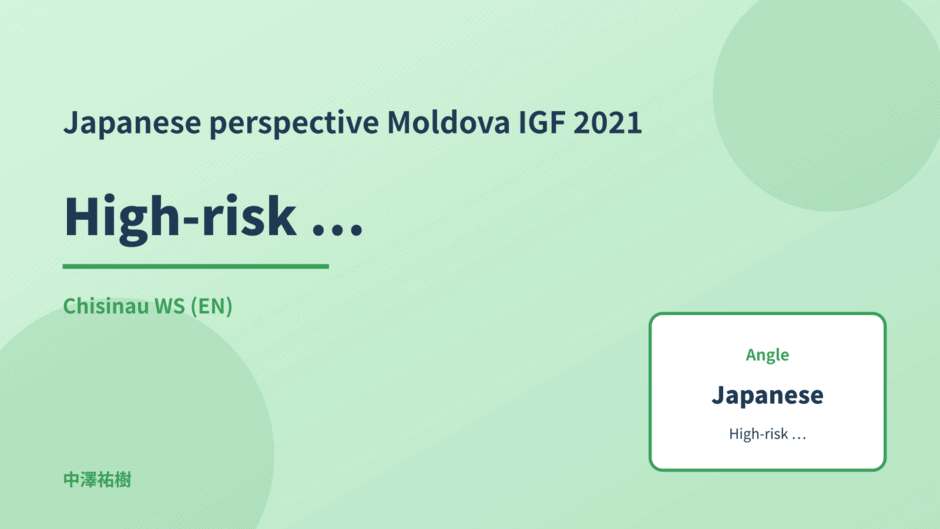 Japanese perspective Moldova IGF 2021

High-risk …

Chisinau WS (EN)

Angle

Japanese

High-risk …

中澤祐樹